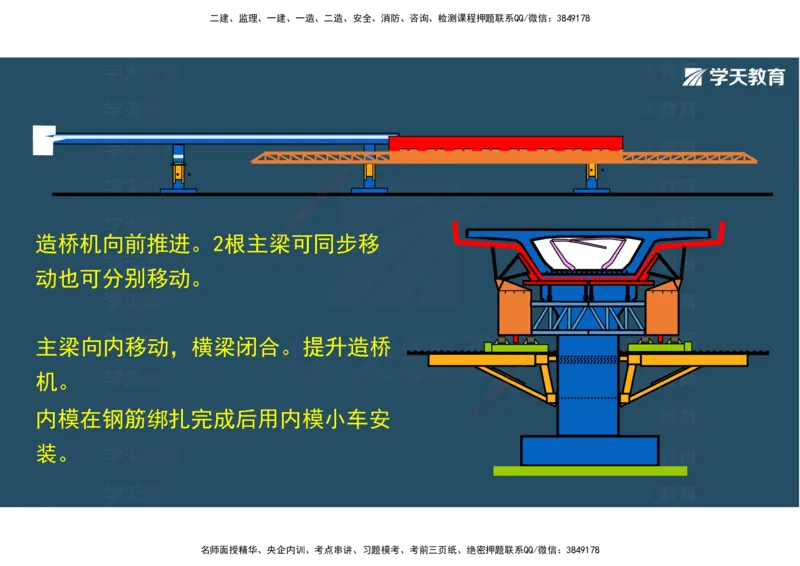 二建、监理、一建、一造、二造、安全、消防、咨询、检测课程押题联系QQ/微信：3849178

学天教育

造桥机向前推进。2根主梁可同步移动也可分别移动。

主梁向内移动，横梁闭合。提升造桥机。

内模在钢筋绑扎完成后用内模小车安装。

名师面授精华、央企内训、考点串讲、习题模考、考前三页纸、绝密押题联系QQ/微信：3849178